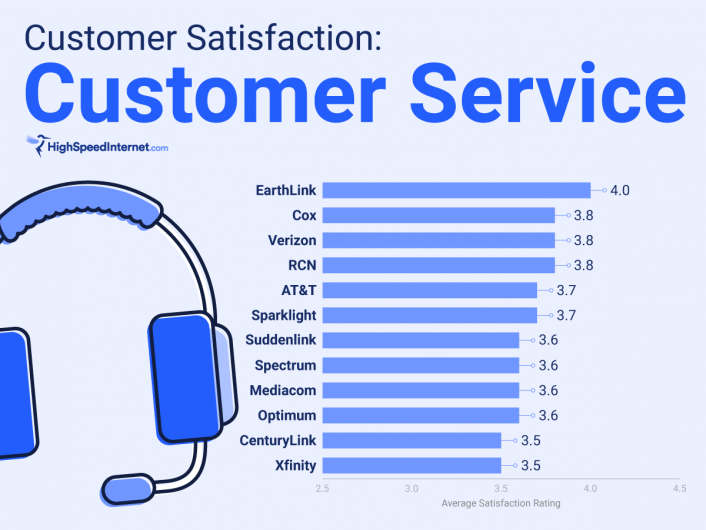 Customer Satisfaction:
Customer Service

HighSpeedInternet.com

EarthLink 4.0
Cox 3.8
Verizon 3.8
RCN 3.8
AT&T 3.7
Sparklight 3.7
Suddenlink 3.6
Spectrum 3.6
Mediacom 3.6
Optimum 3.6
CenturyLink 3.5
Xfinity 3.5

2.5 3.0 3.5 4.0 4.5
Average Satisfaction Rating